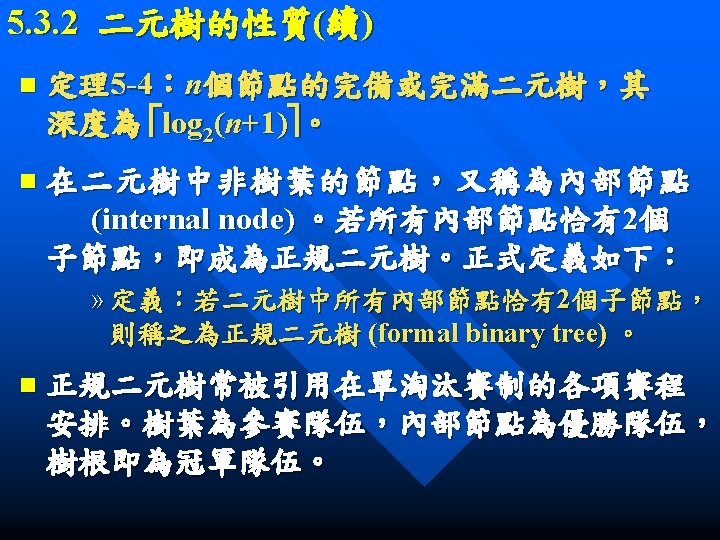 5.3.2 二元樹的性質(續)

■ 定理5-4：$n$個節點的完備或完滿二元樹，其深度為$\lceil \log_2(n+1) \rceil$。

■ 在二元樹中非樹葉的節點，又稱為內部節點 (internal node) 。若所有內部節點恰有2個子節點，即成為正規二元樹。正式定義如下：

» 定義：若二元樹中所有內部節點恰有2個子節點，則稱之為正規二元樹 (formal binary tree) 。

■ 正規二元樹常被引用在單淘汰賽制的各項賽程安排。樹葉為參賽隊伍，內部節點為優勝隊伍，樹根即為冠軍隊伍。